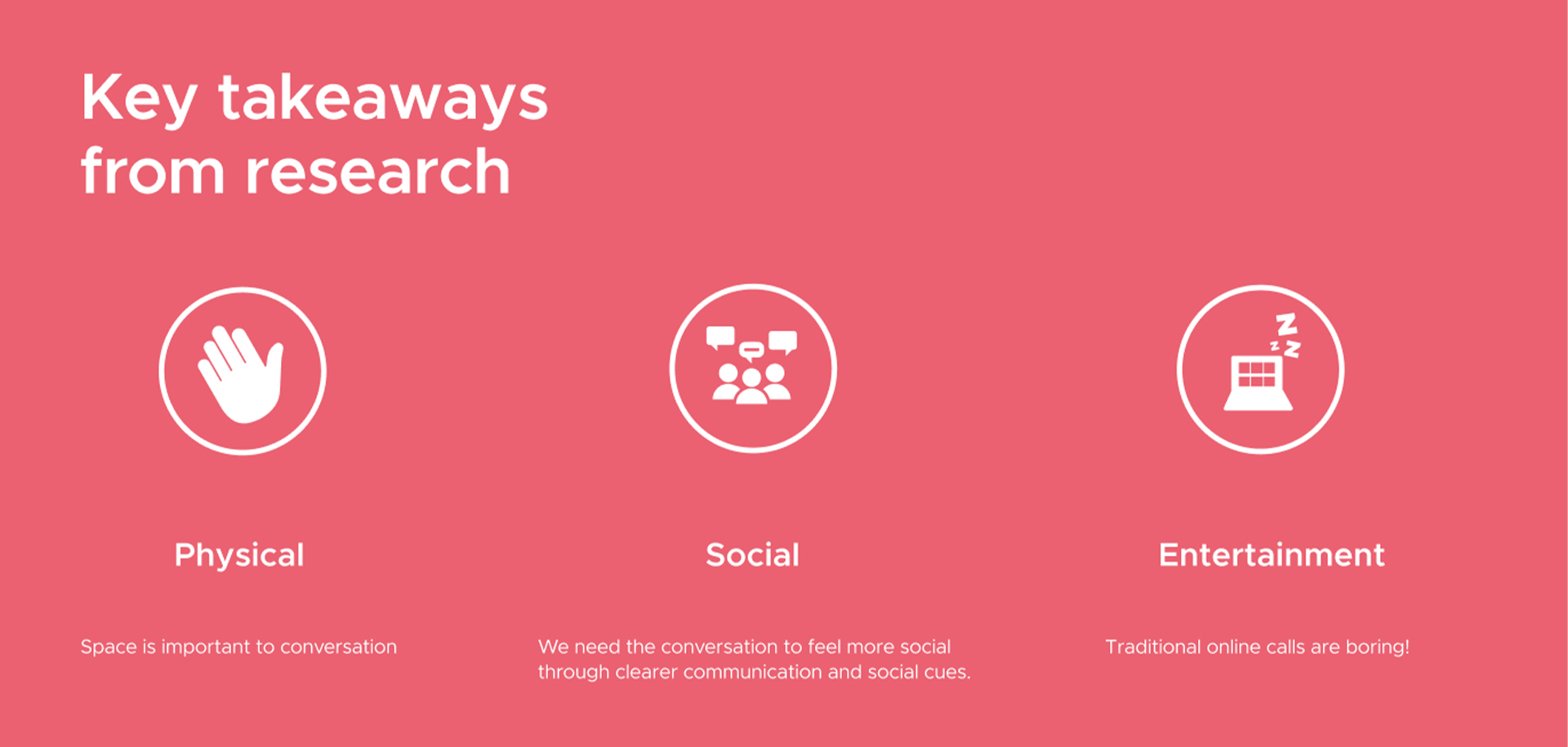 Key takeaways from research

Physical

Space is important to conversation

Social

We need the conversation to feel more social through clearer communication and social cues.

Entertainment

Traditional online calls are boring!